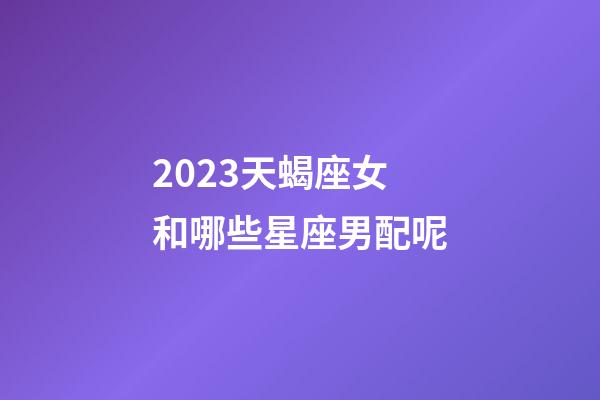 2023天蝎座女
和哪些星座男配呢